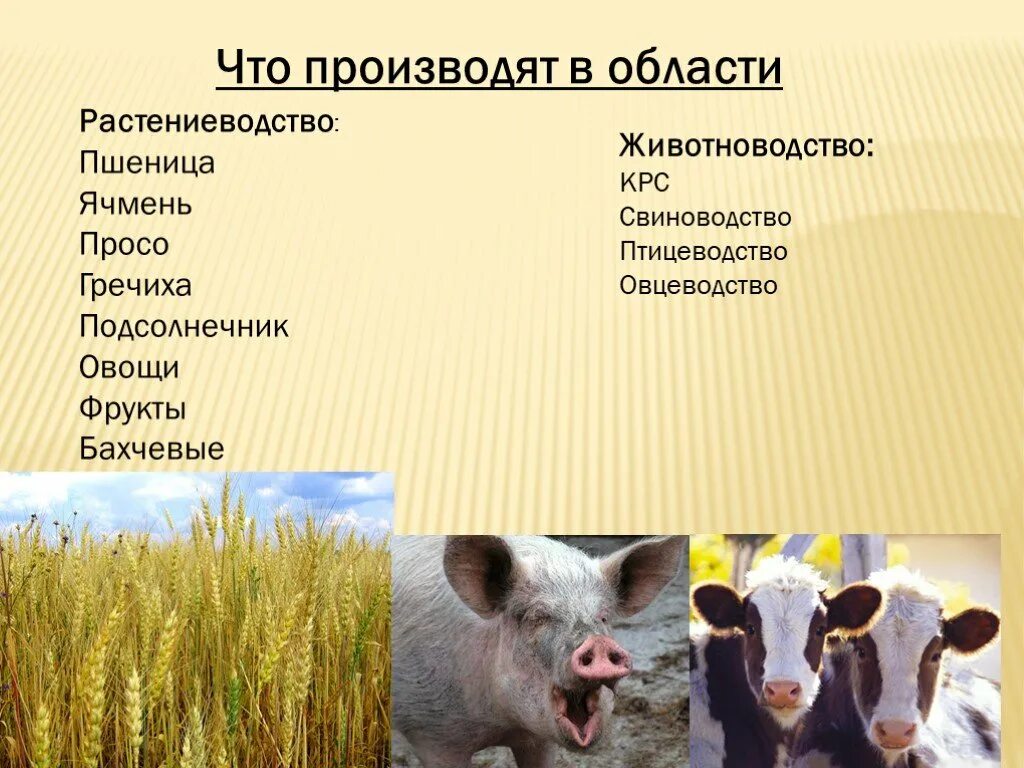 Что производят в области

Растениеводство:
Пшеница
Ячмень
Просо
Гречиха
Подсолнечник
Овощи
Фрукты
Бахчевые

Животноводство:
КРС
Свиноводство
Птицеводство
Овцеводство